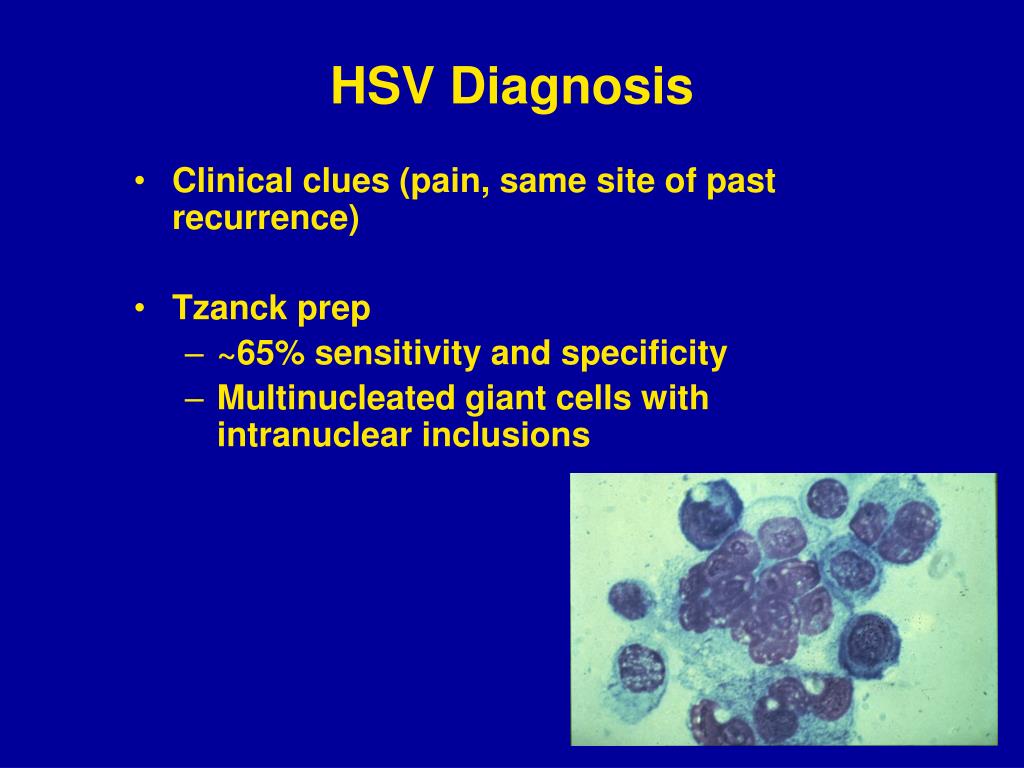 HSV Diagnosis

• Clinical clues (pain, same site of past recurrence)

• Tzanck prep
– ~65% sensitivity and specificity
– Multinucleated giant cells with intranuclear inclusions